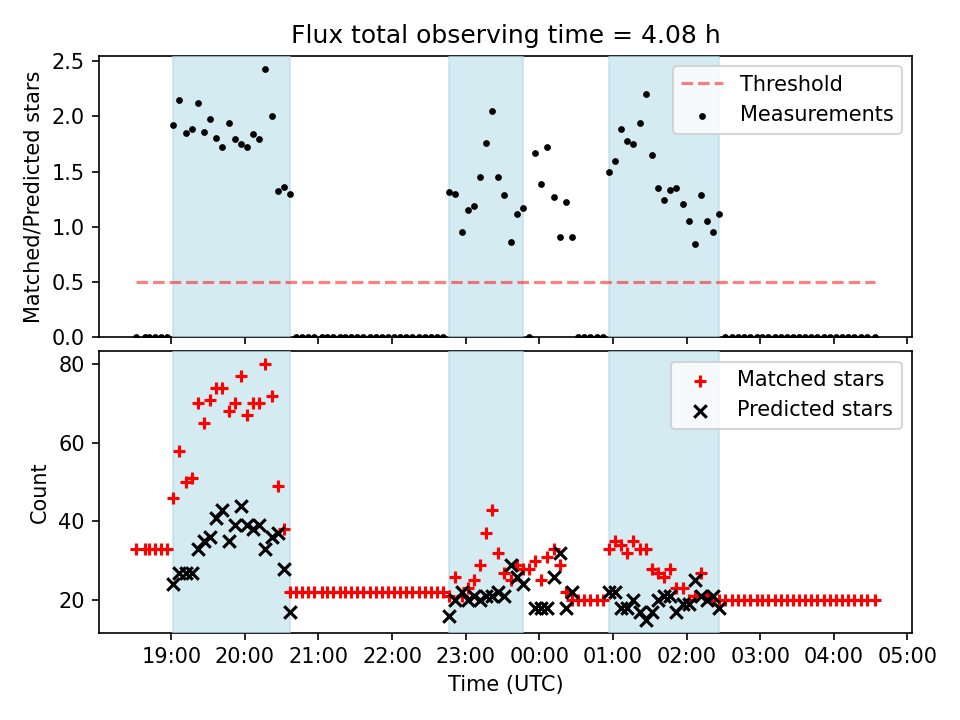 Flux total observing time = 4.08 h

Matched/Predicted stars

2.5
2.0
1.5
1.0
0.5
0.0

Threshold
Measurements

Count

80
60
40
20

Matched stars
Predicted stars

19:00 20:00 21:00 22:00 23:00 00:00 01:00 02:00 03:00 04:00 05:00

Time (UTC)